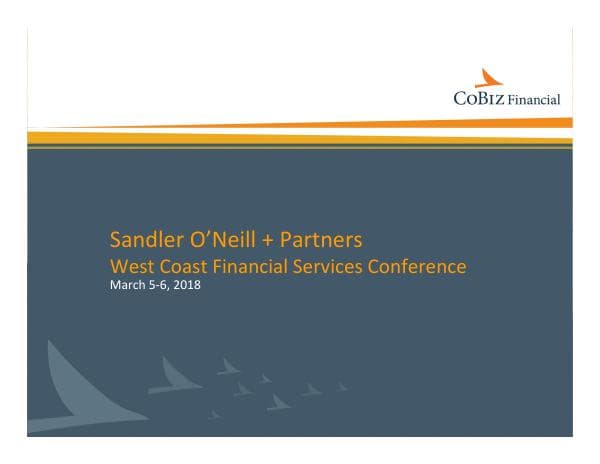 CoBiz Financial

Sandler O'Neill + Partners
West Coast Financial Services Conference
March 5-6, 2018